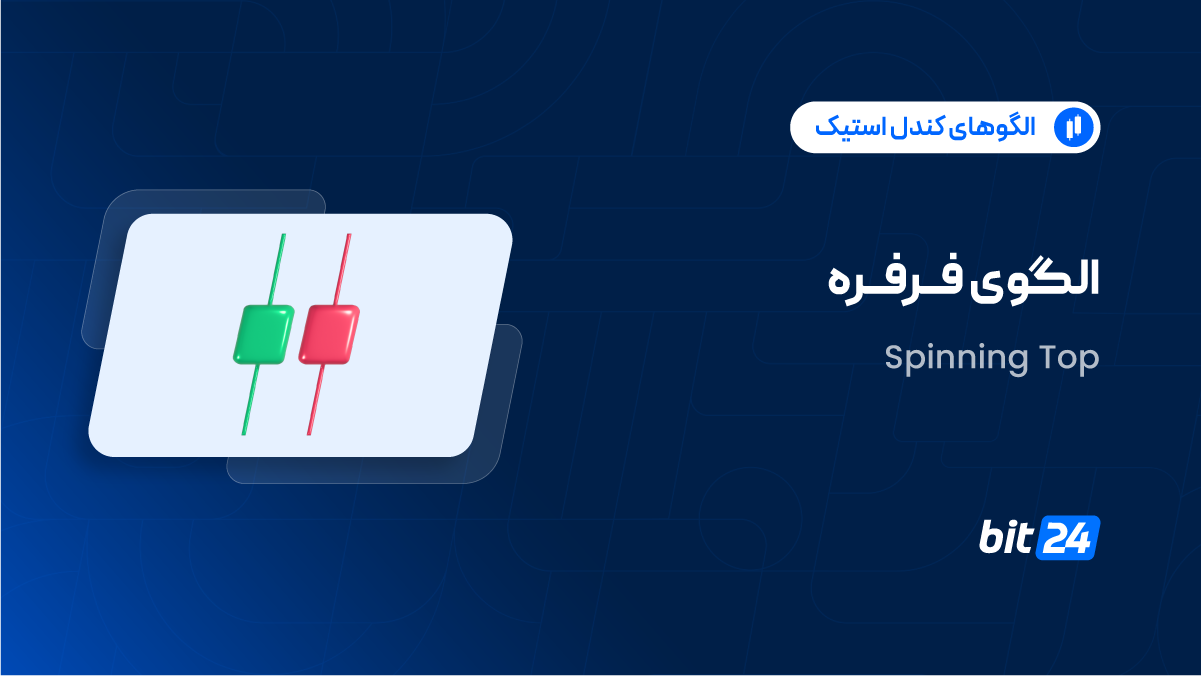 الگوهای کندل استیک

الگوی فرفره

Spinning Top

bit24